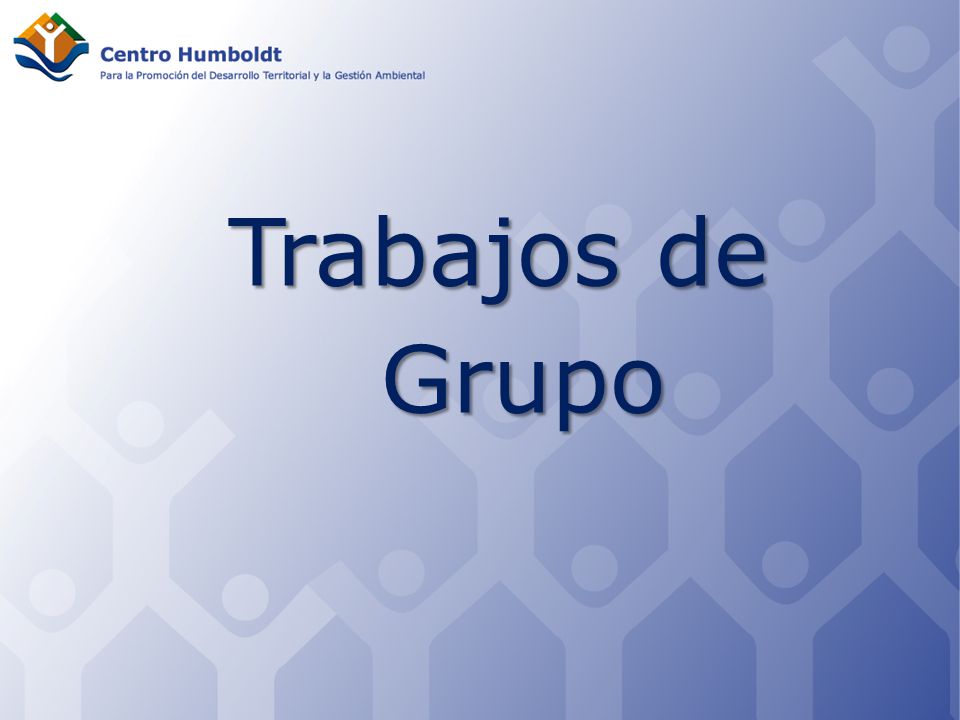 Centro Humboldt
Para la Promoción del Desarrollo Territorial y la Gestión Ambiental

Trabajos de Grupo